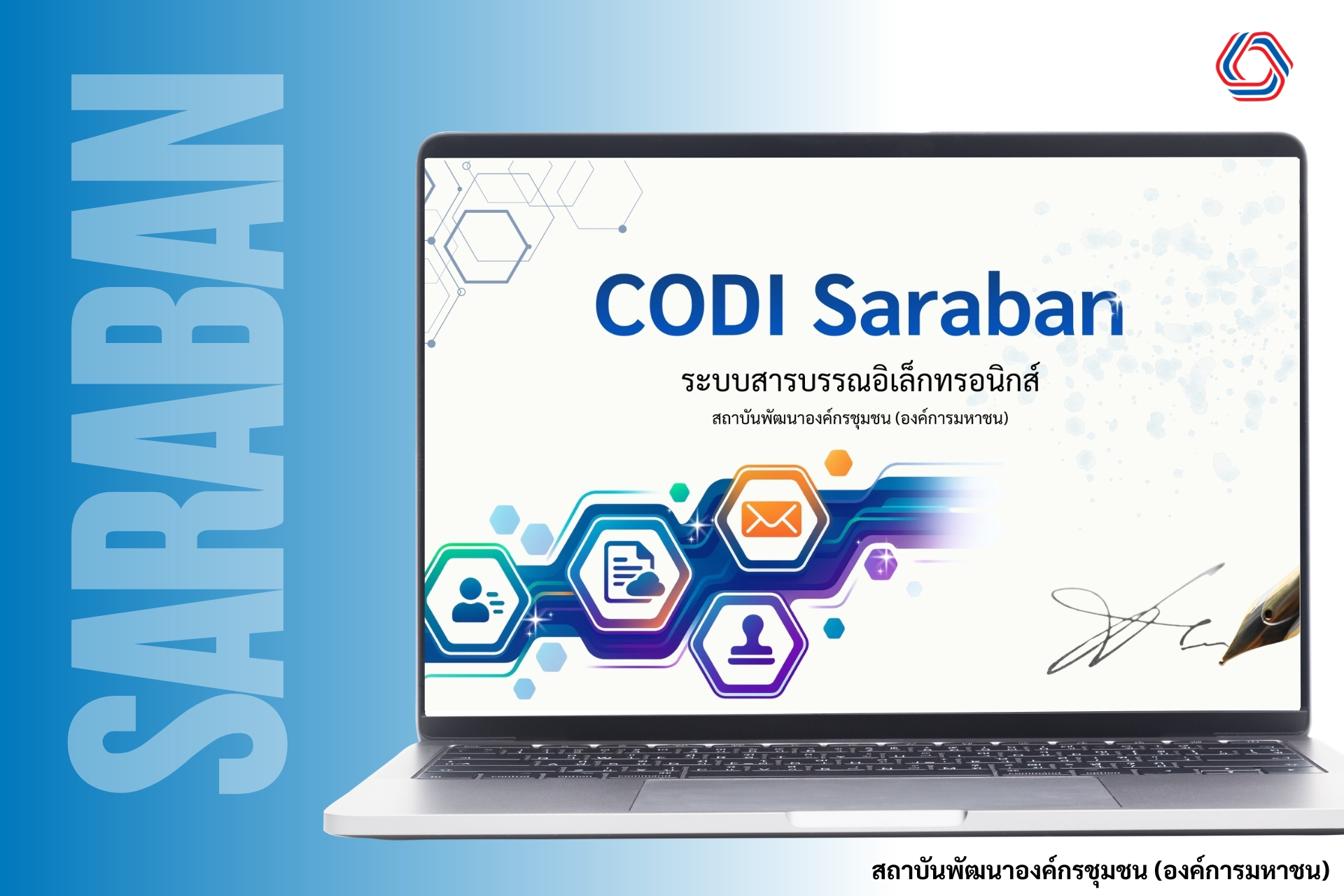 SARABAN

CODI Saraban

ระบบสารบรรณอิเล็กทรอนิกส์

สถาบันพัฒนาองค์กรชุมชน (องค์การมหาชน)

สถาบันพัฒนาองค์กรชุมชน (องค์การมหาชน)